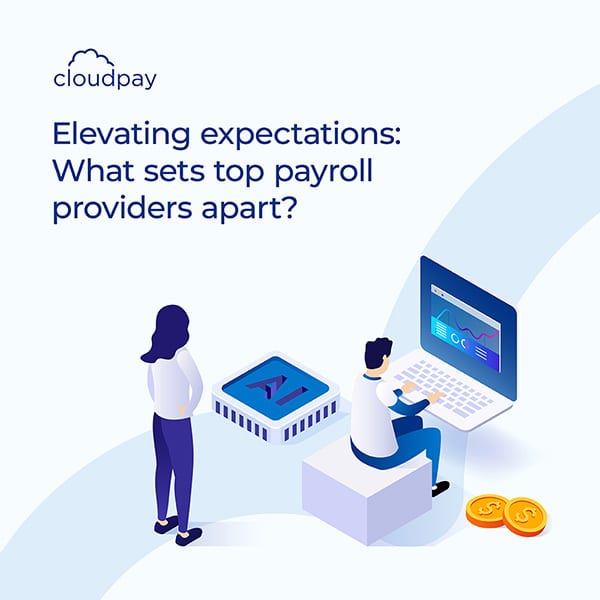 cloudpay

Elevating expectations: What sets top payroll providers apart?

AI